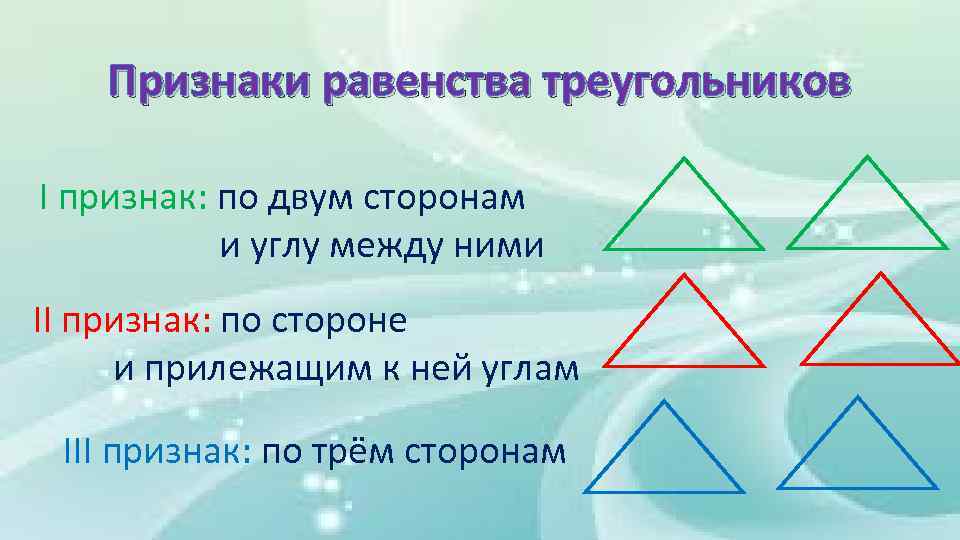 Признаки равенства треугольников

I признак: по двум сторонам и углу между ними

II признак: по стороне и прилежащим к ней углам

III признак: по трём сторонам